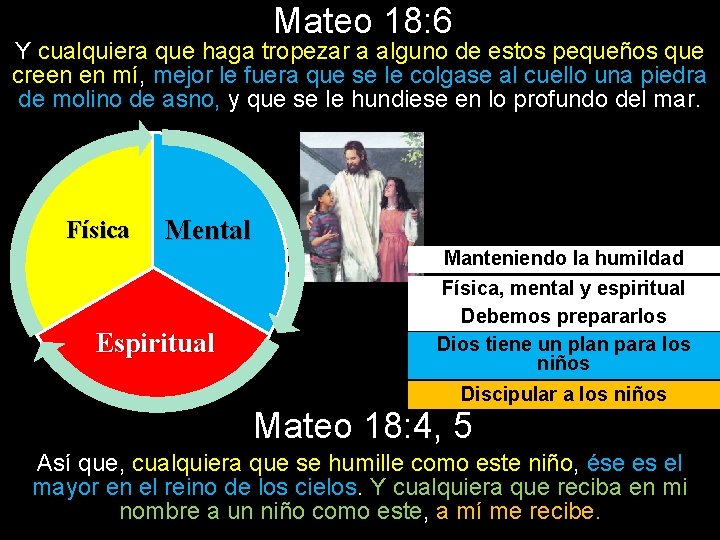 Mateo 18:6

Y cualquiera que haga tropezar a alguno de estos pequeños que creen en mí, mejor le fuera que se le colgase al cuello una piedra de molino de asno, y que se le hundiese en lo profundo del mar.

Física

Mental

Espiritual

Manteniendo la humildad

Física, mental y espiritual

Debemos prepararlos

Dios tiene un plan para los niños

Discipular a los niños

Mateo 18:4, 5

Así que, cualquiera que se humille como este niño, ése es el mayor en el reino de los cielos. Y cualquiera que reciba en mi nombre a un niño como este, a mí me recibe.